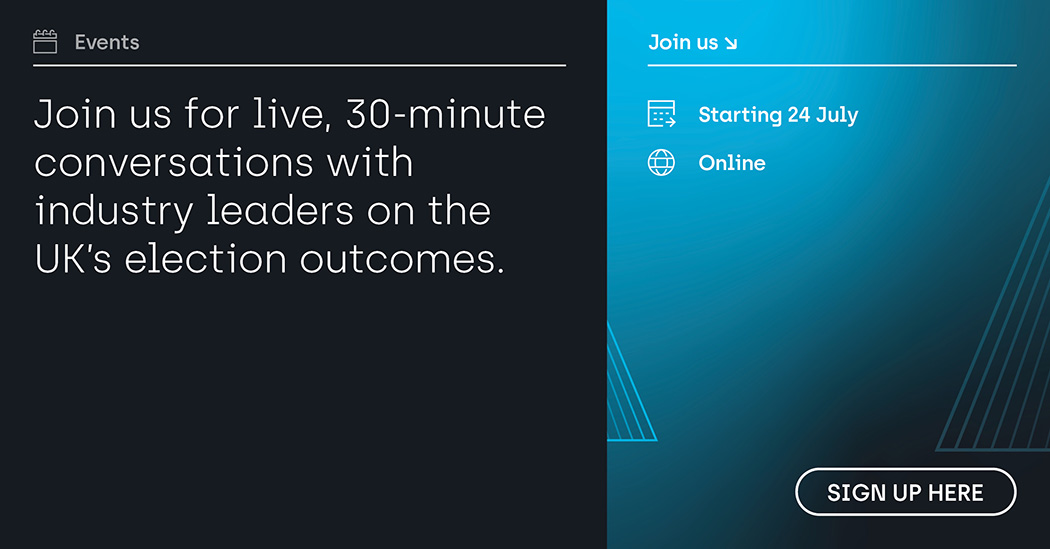 Events

Join us for live, 30-minute conversations with industry leaders on the UK's election outcomes.

Join us ↘

Starting 24 July

Online

SIGN UP HERE